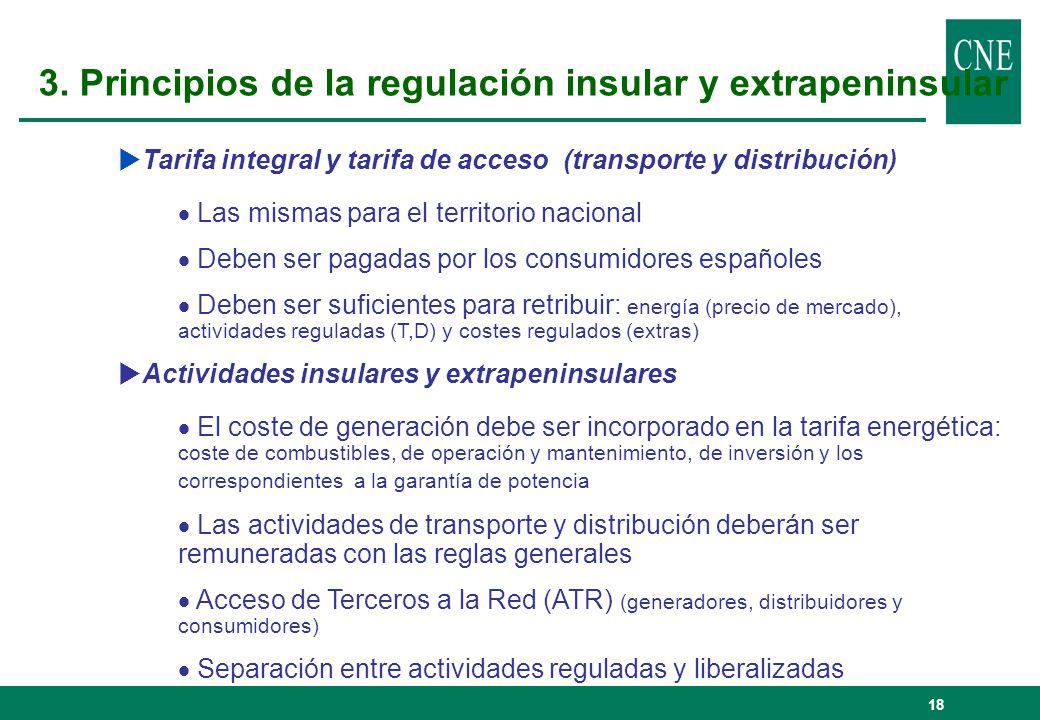 CNE

3. Principios de la regulación insular y extrapeninsular

Tarifa integral y tarifa de acceso (transporte y distribución)

Las mismas para el territorio nacional

Deben ser pagadas por los consumidores españoles

Deben ser suficientes para retribuir: energía (precio de mercado), actividades reguladas (T,D) y costes regulados (extras)

Actividades insulares y extrapeninsulares

El coste de generación debe ser incorporado en la tarifa energética: coste de combustibles, de operación y mantenimiento, de inversión y los correspondientes a la garantía de potencia

Las actividades de transporte y distribución deberán ser remuneradas con las reglas generales

Acceso de Terceros a la Red (ATR) (generadores, distribuidores y consumidores)

Separación entre actividades reguladas y liberalizadas

18